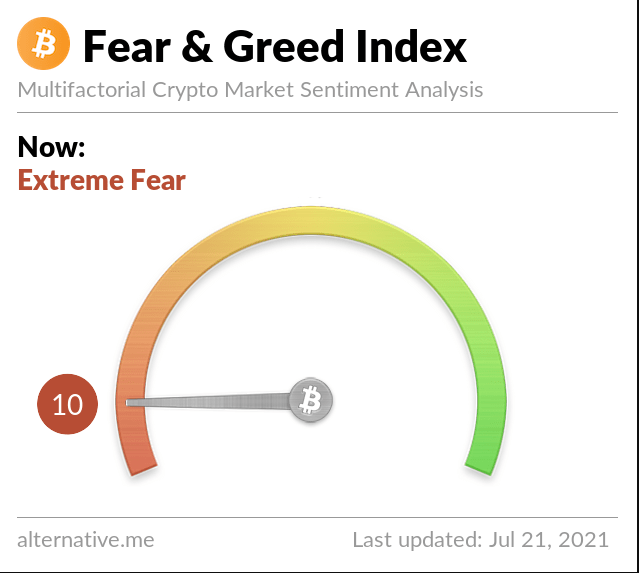 Fear & Greed Index
Multifactorial Crypto Market Sentiment Analysis

Now:
Extreme Fear

10

alternative.me
Last updated: Jul 21, 2021